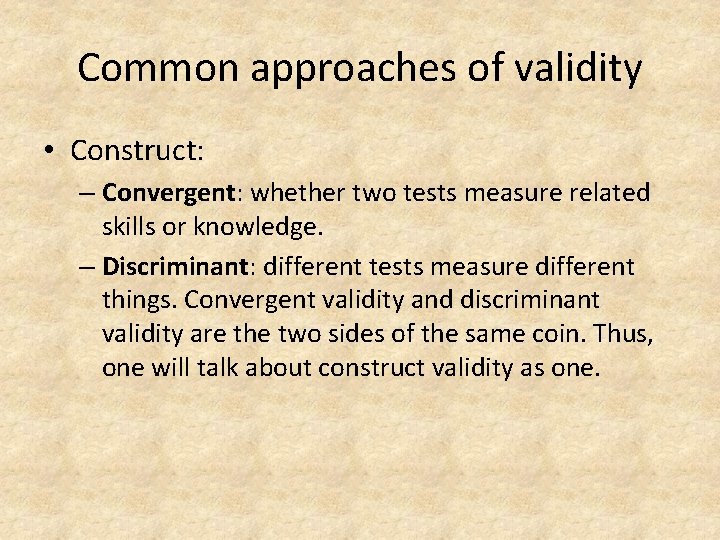 Common approaches of validity

• Construct:

– Convergent: whether two tests measure related skills or knowledge.

– Discriminant: different tests measure different things. Convergent validity and discriminant validity are the two sides of the same coin. Thus, one will talk about construct validity as one.